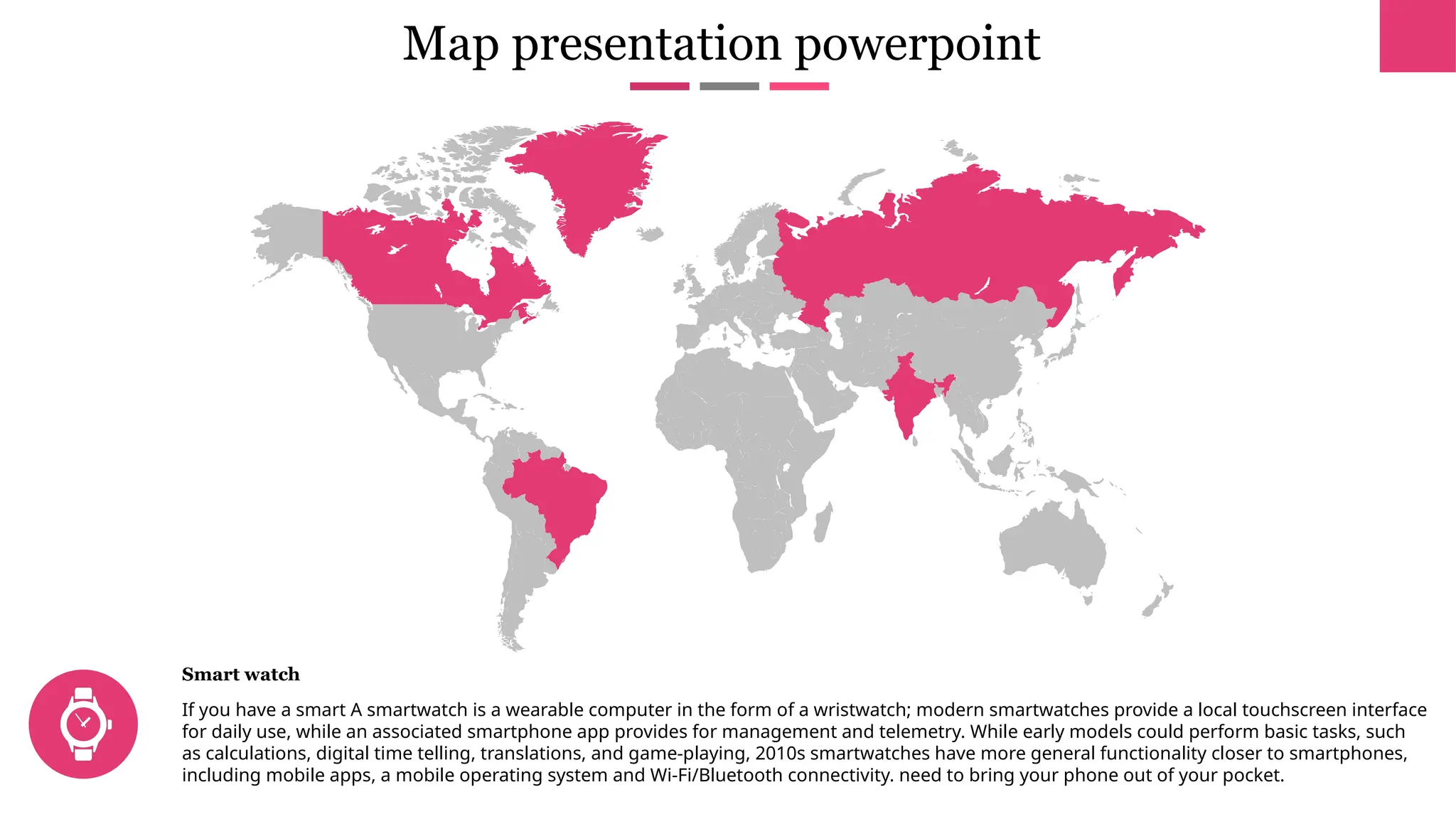 Map presentation powerpoint

Smart watch

If you have a smart A smartwatch is a wearable computer in the form of a wristwatch; modern smartwatches provide a local touchscreen interface for daily use, while an associated smartphone app provides for management and telemetry. While early models could perform basic tasks, such as calculations, digital time telling, translations, and game-playing, 2010s smartwatches have more general functionality closer to smartphones, including mobile apps, a mobile operating system and Wi-Fi/Bluetooth connectivity. need to bring your phone out of your pocket.